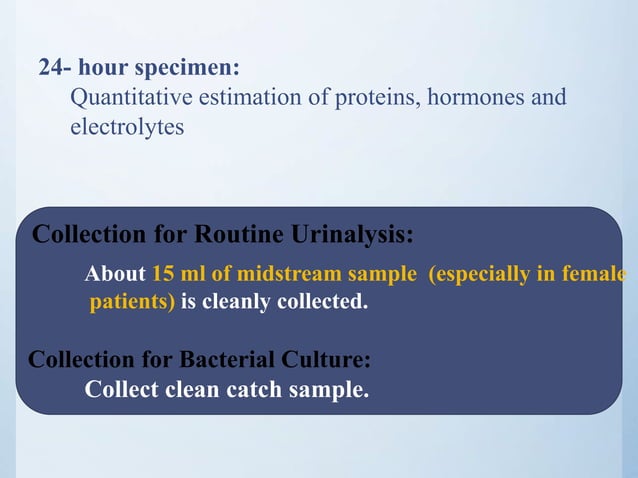 24- hour specimen:
Quantitative estimation of proteins, hormones and electrolytes

Collection for Routine Urinalysis:
About 15 ml of midstream sample (especially in female patients) is cleanly collected.

Collection for Bacterial Culture:
Collect clean catch sample.